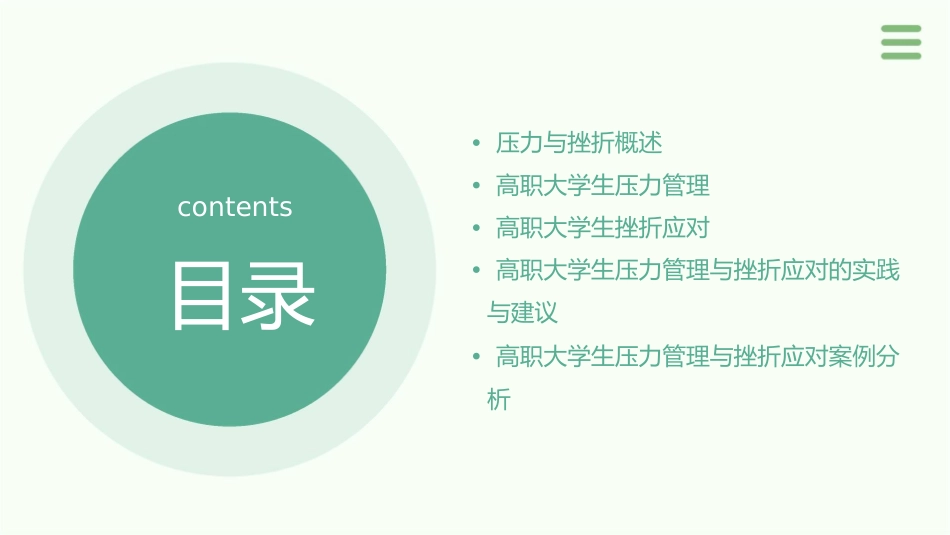 contents

目录

• 压力与挫折概述
• 高职大学生压力管理
• 高职大学生挫折应对
• 高职大学生压力管理与挫折应对的实践与建议
• 高职大学生压力管理与挫折应对案例分析